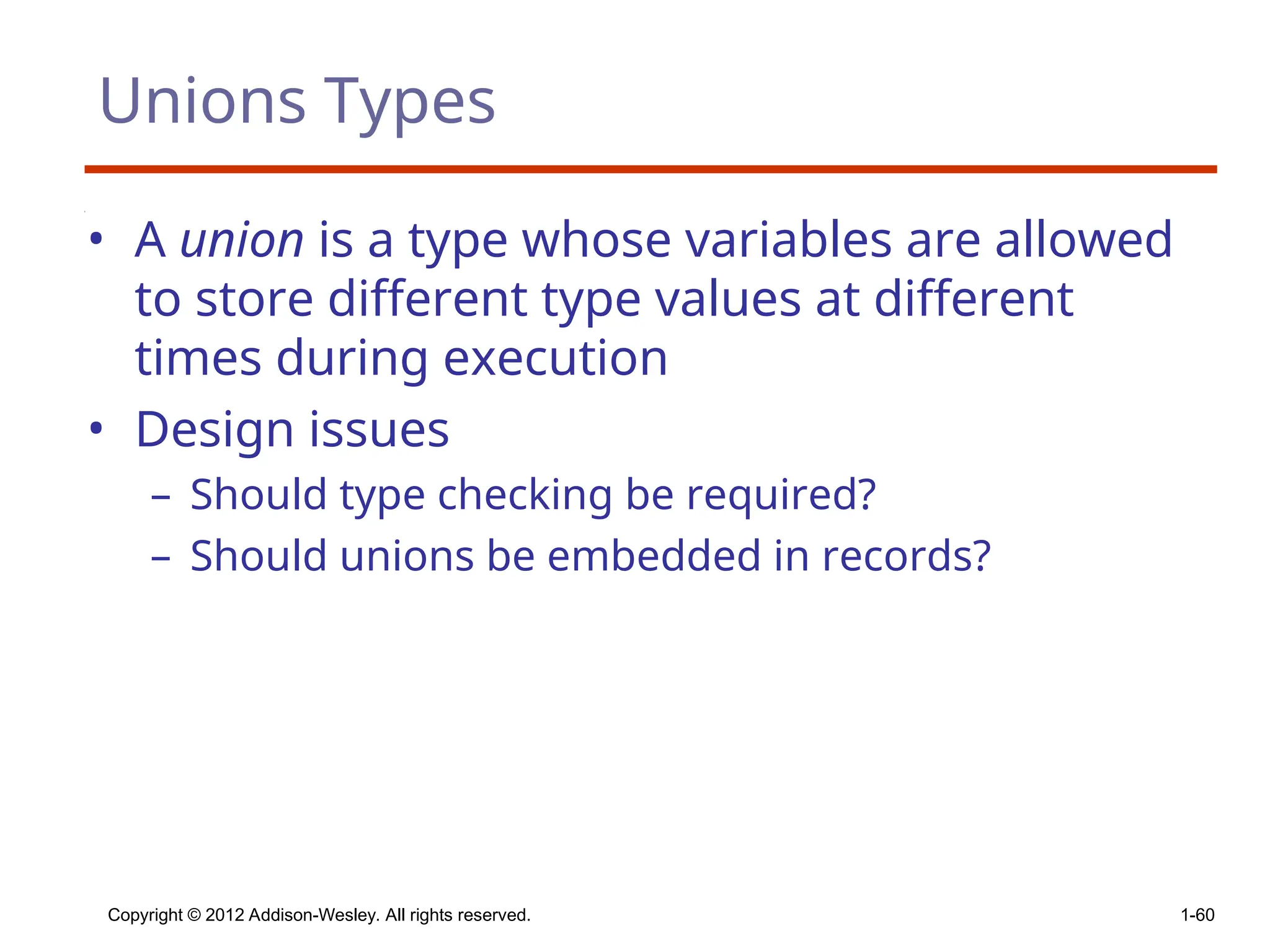 Unions Types

• A union is a type whose variables are allowed to store different type values at different times during execution

• Design issues

– Should type checking be required?

– Should unions be embedded in records?

Copyright © 2012 Addison-Wesley. All rights reserved.

1-60